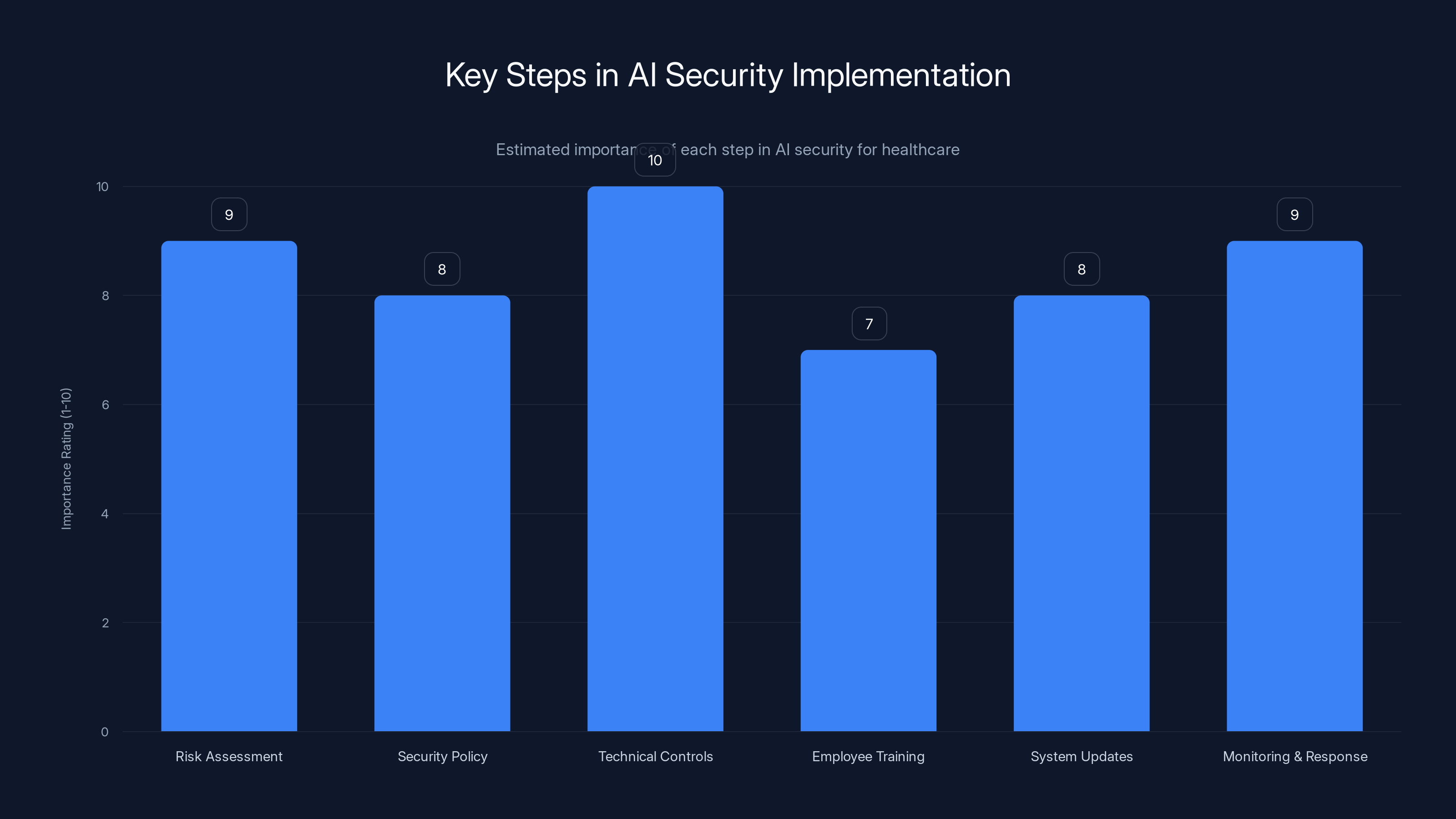 Key Steps in AI Security Implementation

Estimated importance of each step in AI security for healthcare

Importance Rating (1-10)

10
8
6
4
2
0

9
8
10
7
8
9

Risk Assessment
Security Policy
Technical Controls
Employee Training
System Updates
Monitoring & Response